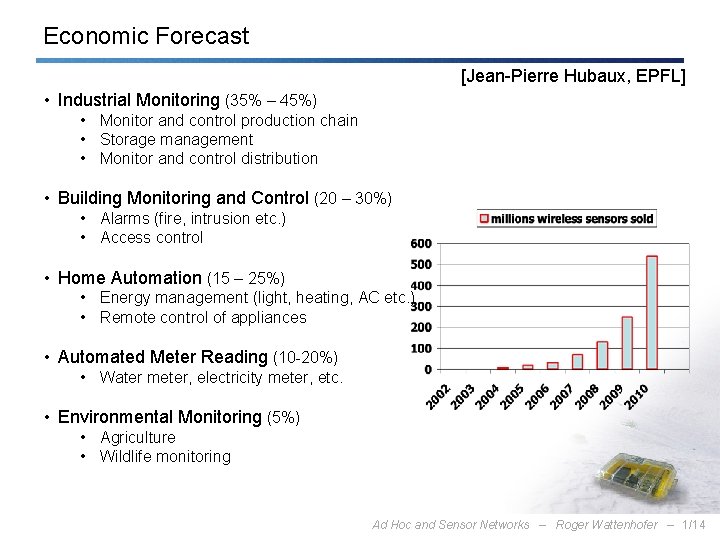 Economic Forecast

[Jean-Pierre Hubaux, EPFL]

• Industrial Monitoring (35% – 45%)
  • Monitor and control production chain
  • Storage management
  • Monitor and control distribution

• Building Monitoring and Control (20 – 30%)
  • Alarms (fire, intrusion etc.)
  • Access control

• Home Automation (15 – 25%)
  • Energy management (light, heating, AC etc.)
  • Remote control of appliances

• Automated Meter Reading (10-20%)
  • Water meter, electricity meter, etc.

• Environmental Monitoring (5%)
  • Agriculture
  • Wildlife monitoring

millions wireless sensors sold

600
500
400
300
200
100
0

2002 2003 2004 2005 2006 2007 2008 2009 2010

Ad Hoc and Sensor Networks – Roger Wattenhofer – 1/14